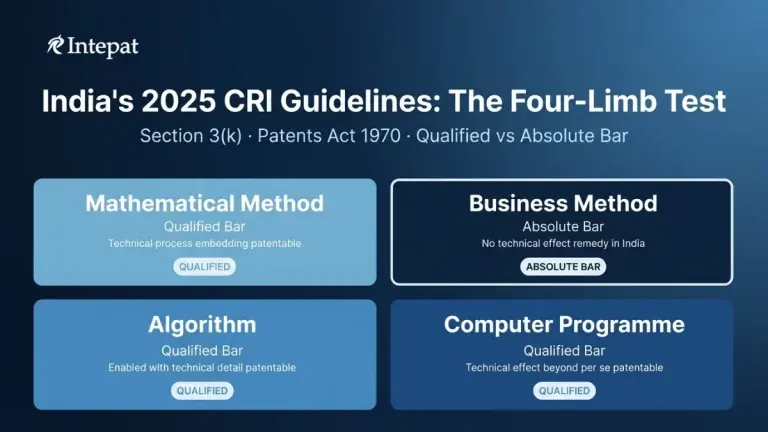 Intepat

India's 2025 CRI Guidelines: The Four-Limb Test

Section 3(k) · Patents Act 1970 · Qualified vs Absolute Bar

Mathematical Method
Qualified Bar
Technical process embedding patentable
QUALIFIED

Business Method
Absolute Bar
No technical effect remedy in India
ABSOLUTE BAR

Algorithm
Qualified Bar
Enabled with technical detail patentable
QUALIFIED

Computer Programme
Qualified Bar
Technical effect beyond per se patentable
QUALIFIED